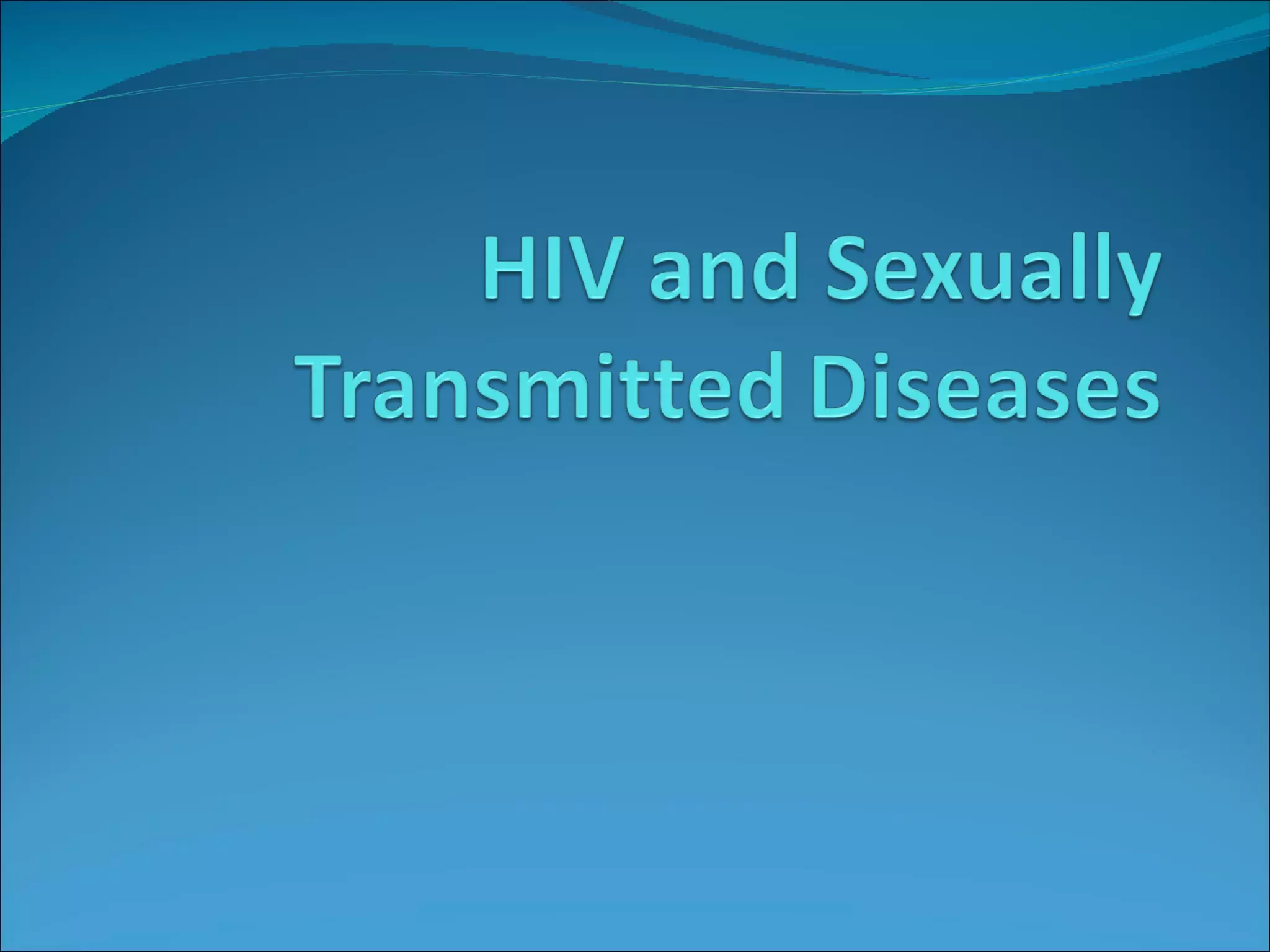 HIV and Sexually Transmitted Diseases